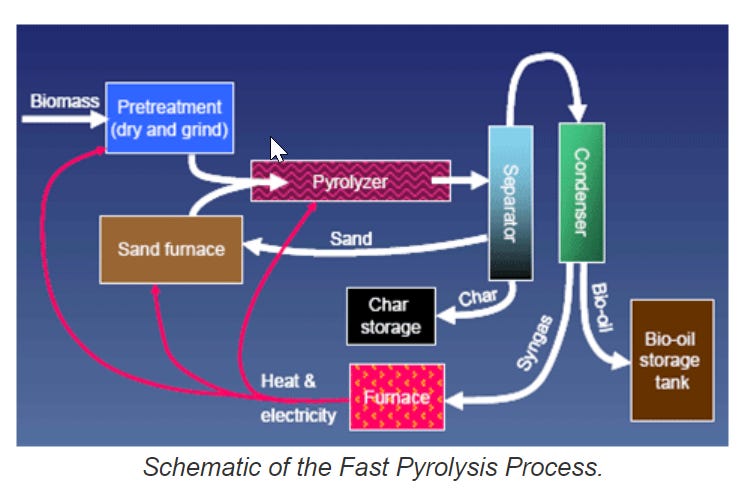 Biomass
Pretreatment (dry and grind)
Pyrolyzer
Separator
Condenser
Sand furnace
Sand
Char storage
Char
Syngas
Bio-oil
Bio-oil storage tank
Heat & electricity
Furnace

Schematic of the Fast Pyrolysis Process.